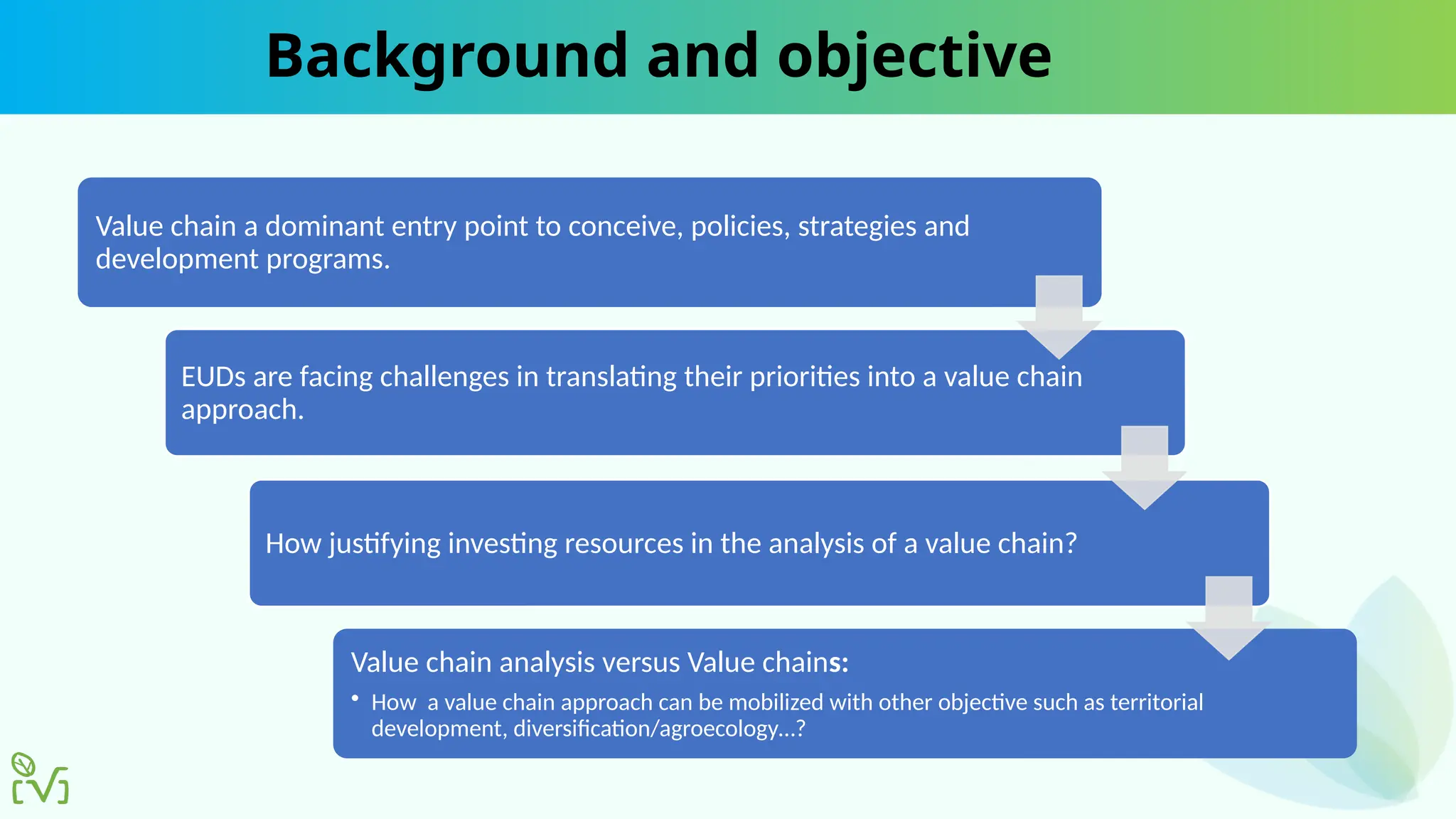 Background and objective

Value chain a dominant entry point to conceive, policies, strategies and development programs.

EUDs are facing challenges in translating their priorities into a value chain approach.

How justifying investing resources in the analysis of a value chain?

Value chain analysis versus Value chains:

• How a value chain approach can be mobilized with other objective such as territorial development, diversification/agroecology…?